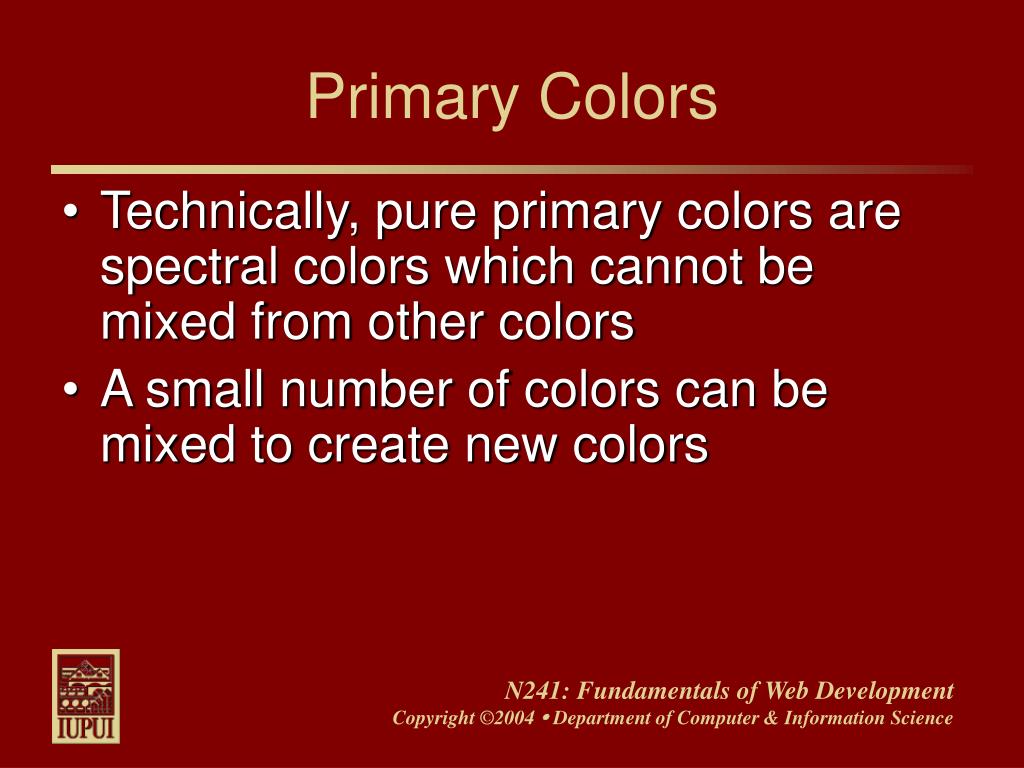 Primary Colors

• Technically, pure primary colors are spectral colors which cannot be mixed from other colors
• A small number of colors can be mixed to create new colors

IUPUI

N241: Fundamentals of Web Development
Copyright ©2004 • Department of Computer & Information Science